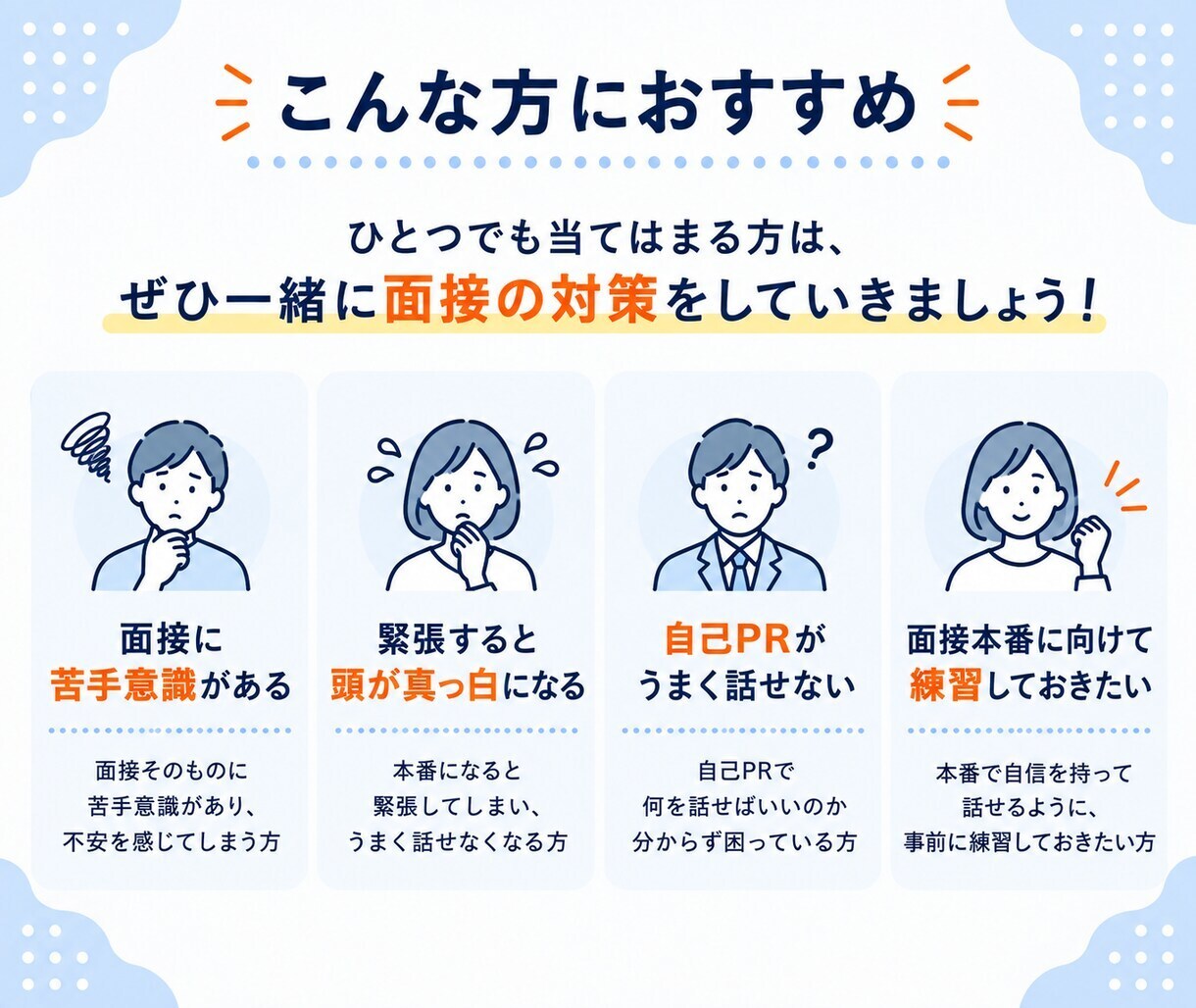 こんな方におすすめ

ひとつでも当てはまる方は、
ぜひ一緒に面接の対策をしていきましょう！

面接に
苦手意識がある

面接そのものに
苦手意識があり、
不安を感じてしまう方

緊張すると
頭が真っ白になる

本番になると
緊張してしまい、
うまく話せなくなる方

自己PRが
うまく話せない

自己PRで
何を話せばいいのか
分からず困っている方

面接本番に向けて
練習しておきたい

本番で自信を持って
話せるように、
事前に練習しておきたい方